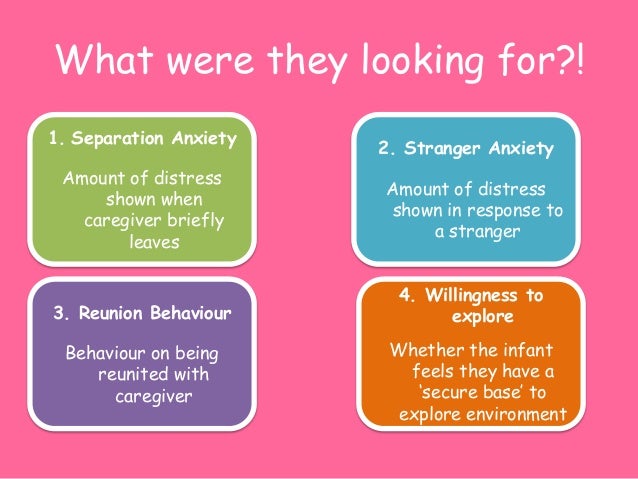 What were they looking for?!

1. Separation Anxiety

Amount of distress shown when caregiver briefly leaves

2. Stranger Anxiety

Amount of distress shown in response to a stranger

3. Reunion Behaviour

Behaviour on being reunited with caregiver

4. Willingness to explore

Whether the infant feels they have a 'secure base' to explore environment